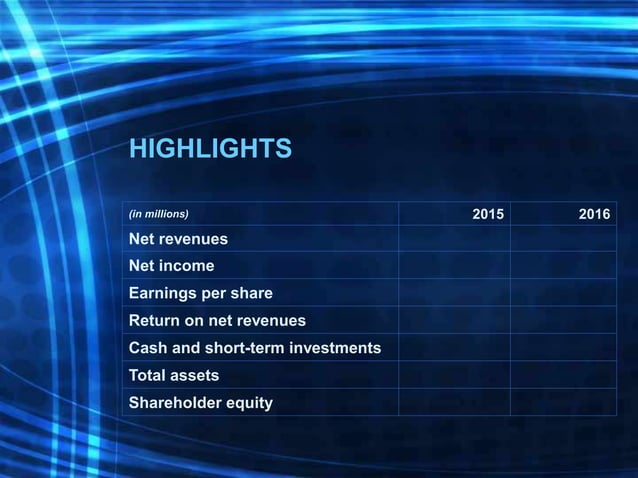 HIGHLIGHTS

| (in millions) | 2015 | 2016 |
|---|---|---|
| Net revenues | | |
| Net income | | |
| Earnings per share | | |
| Return on net revenues | | |
| Cash and short-term investments | | |
| Total assets | | |
| Shareholder equity | | |